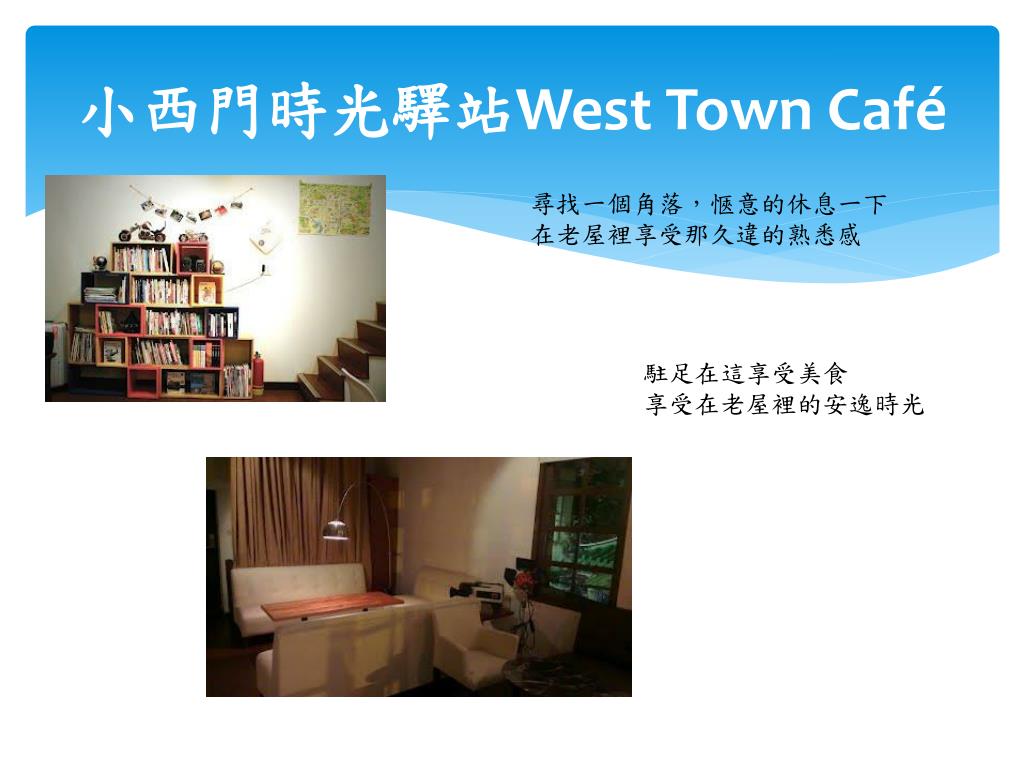 小西門時光驛站West Town Café

尋找一個角落，愜意的休息一下
在老屋裡享受那久違的熟悉感

駐足在這享受美食
享受在老屋裡的安逸時光